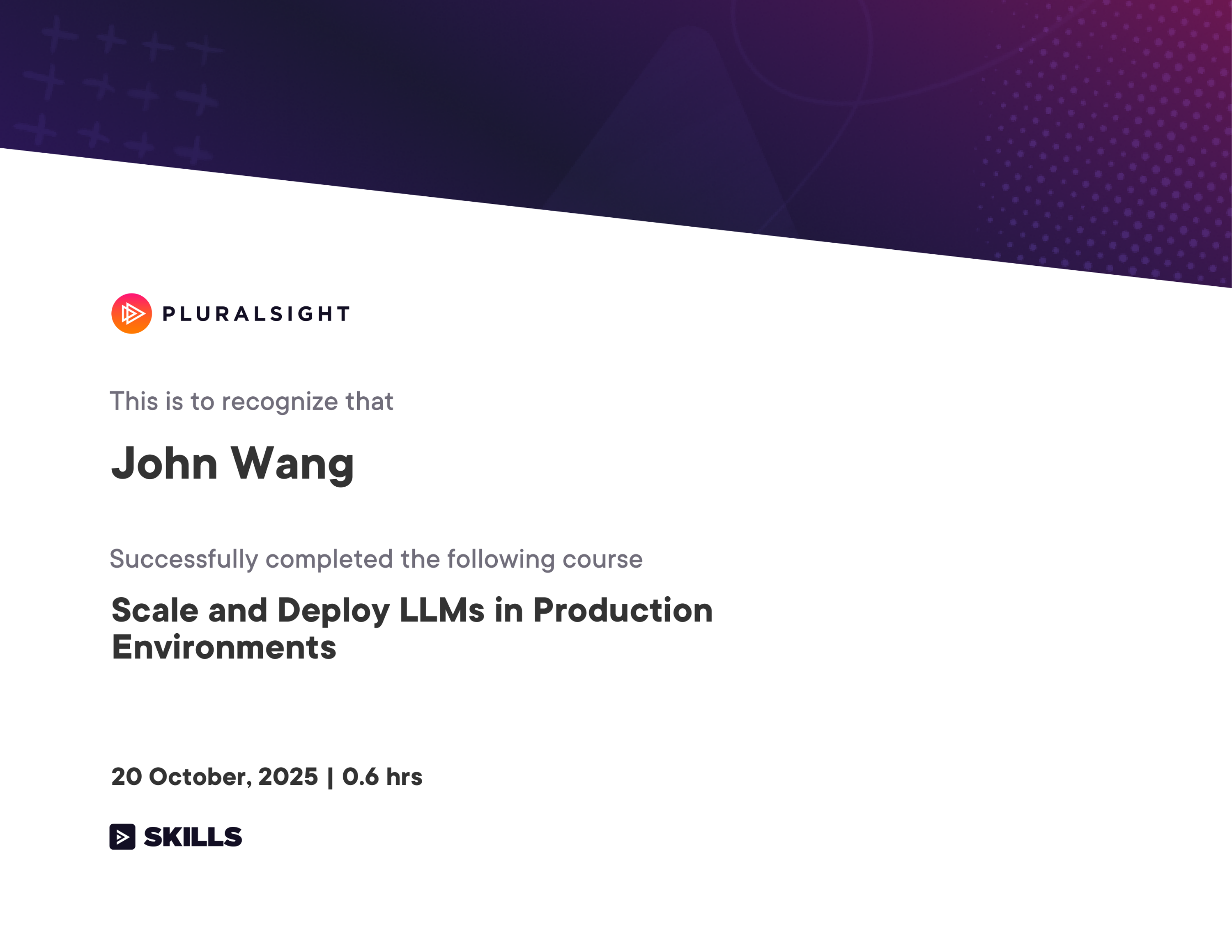 PLURALSIGHT

This is to recognize that

John Wang

Successfully completed the following course

Scale and Deploy LLMs in Production Environments

20 October, 2025 | 0.6 hrs

SKILLS